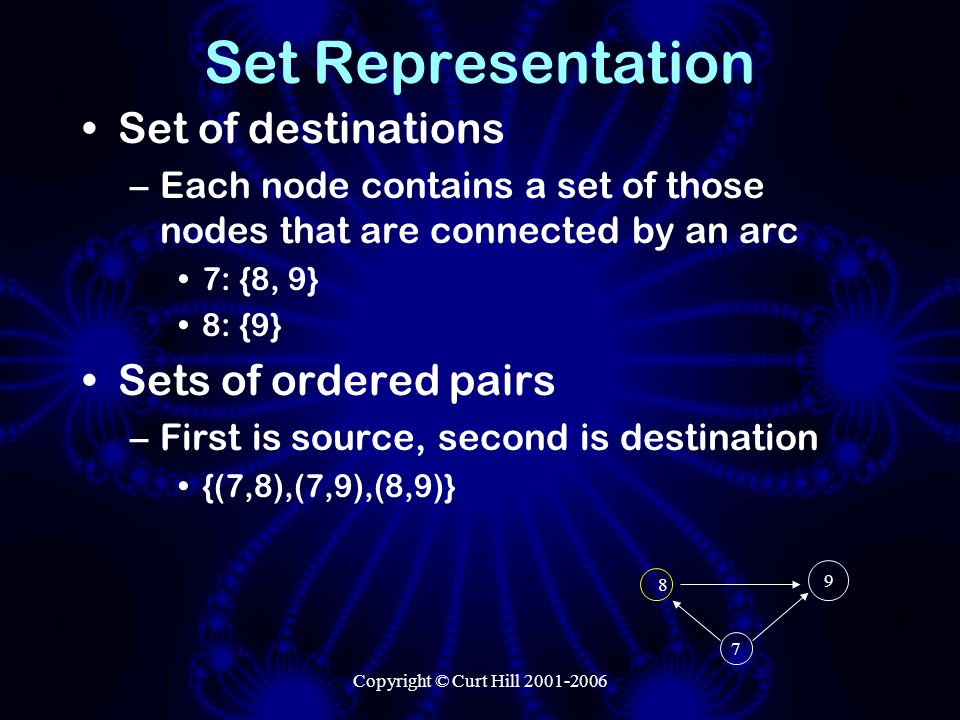 Set Representation

• Set of destinations
– Each node contains a set of those nodes that are connected by an arc
• 7: {8, 9}
• 8: {9}

• Sets of ordered pairs
– First is source, second is destination
• {(7,8),(7,9),(8,9)}

8
9
7

Copyright © Curt Hill 2001-2006